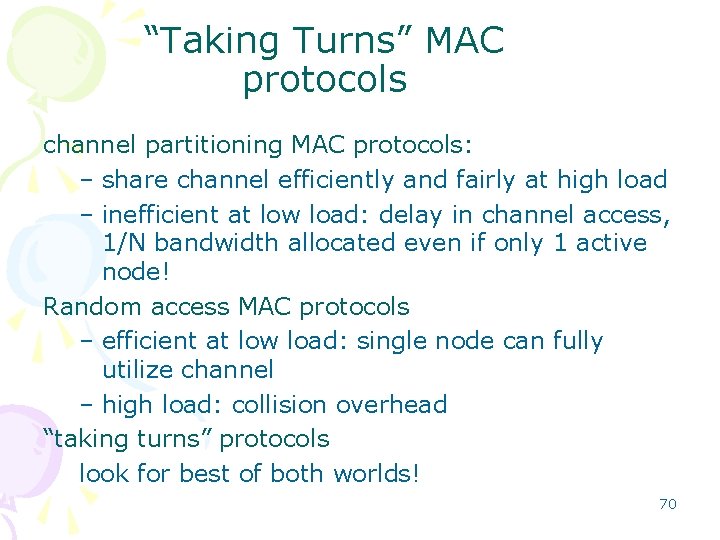 “Taking Turns” MAC protocols

channel partitioning MAC protocols:

– share channel efficiently and fairly at high load

– inefficient at low load: delay in channel access, 1/N bandwidth allocated even if only 1 active node!

Random access MAC protocols

– efficient at low load: single node can fully utilize channel

– high load: collision overhead

“taking turns” protocols

look for best of both worlds!

70